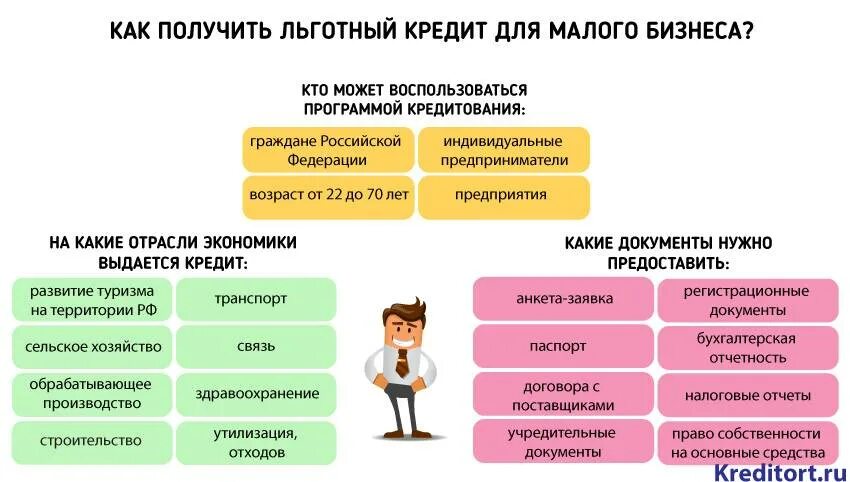 КАК ПОЛУЧИТЬ ЛЬГОТНЫЙ КРЕДИТ ДЛЯ МАЛОГО БИЗНЕСА?

КТО МОЖЕТ ВОСПОЛЬЗОВАТЬСЯ ПРОГРАММОЙ КРЕДИТОВАНИЯ:

граждане Российской Федерации

индивидуальные предприниматели

возраст от 22 до 70 лет

предприятия

НА КАКИЕ ОТРАСЛИ ЭКОНОМИКИ ВЫДАЕТСЯ КРЕДИТ:

развитие туризма на территории РФ

транспорт

сельское хозяйство

связь

обрабатывающее производство

здравоохранение

строительство

утилизация, отходов

КАКИЕ ДОКУМЕНТЫ НУЖНО ПРЕДОСТАВИТЬ:

анкета-заявка

регистрационные документы

паспорт

бухгалтерская отчетность

договора с поставщиками

налоговые отчеты

учредительные документы

право собственности на основные средства

Kreditort.ru